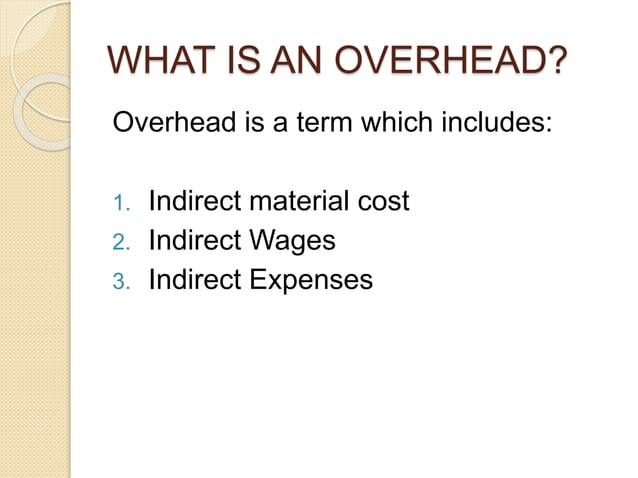 WHAT IS AN OVERHEAD?

Overhead is a term which includes:

1. Indirect material cost
2. Indirect Wages
3. Indirect Expenses